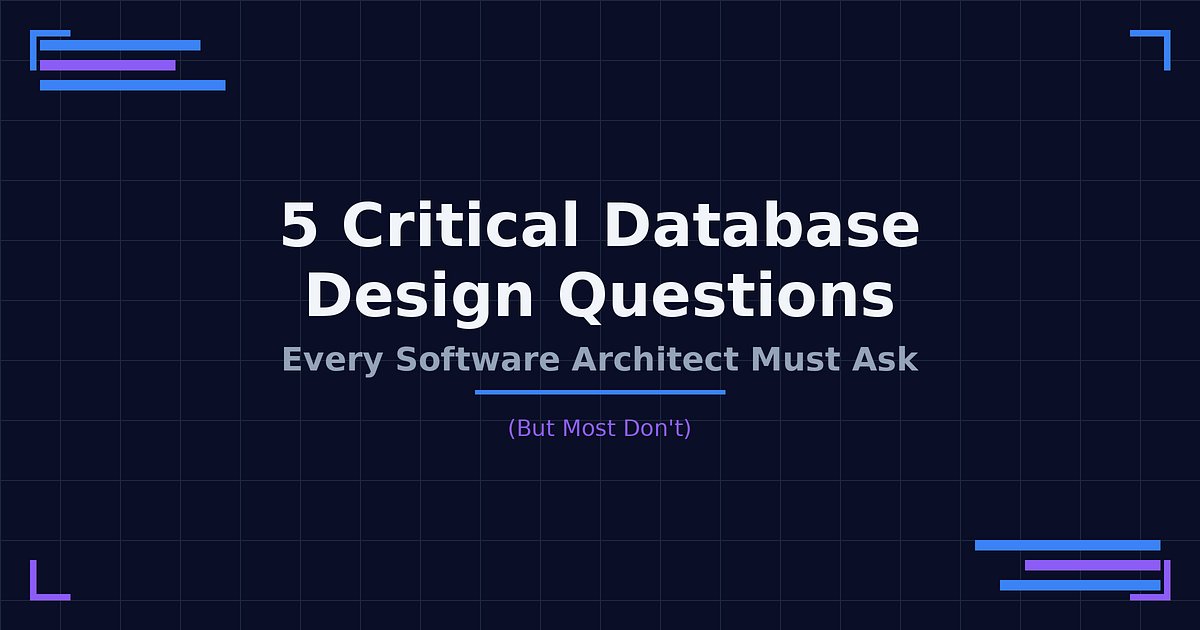 5 Critical Database Design Questions

Every Software Architect Must Ask

(But Most Don't)